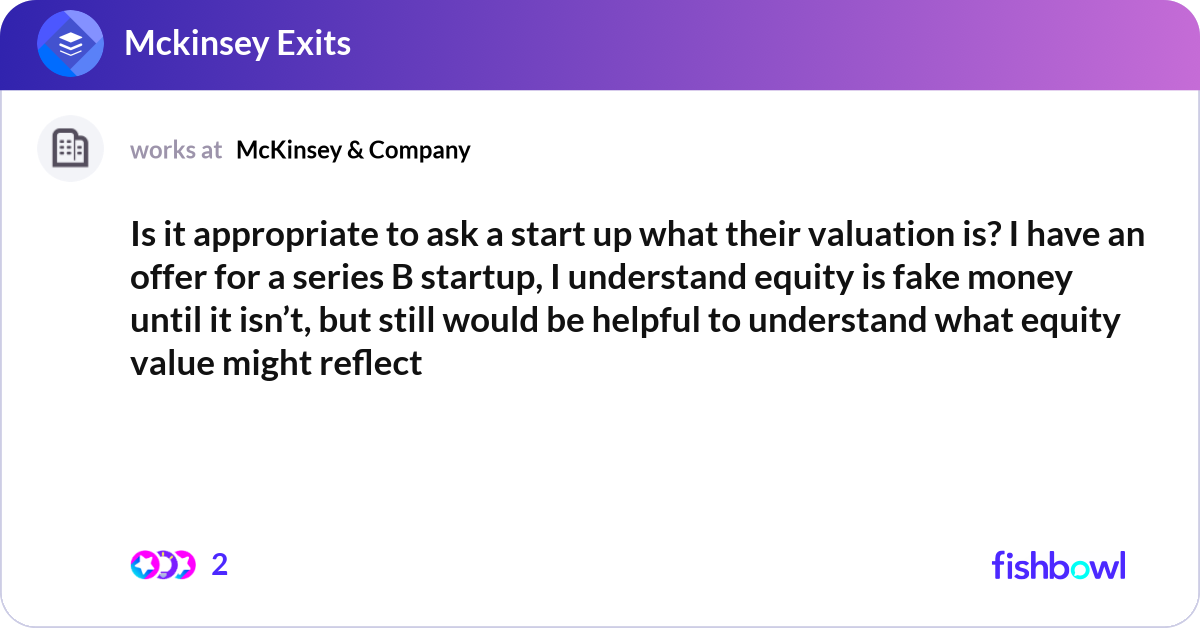 Mckinsey Exits

works at McKinsey & Company

Is it appropriate to ask a start up what their valuation is? I have an offer for a series B startup, I understand equity is fake money until it isn't, but still would be helpful to understand what equity value might reflect

2

fishbowl